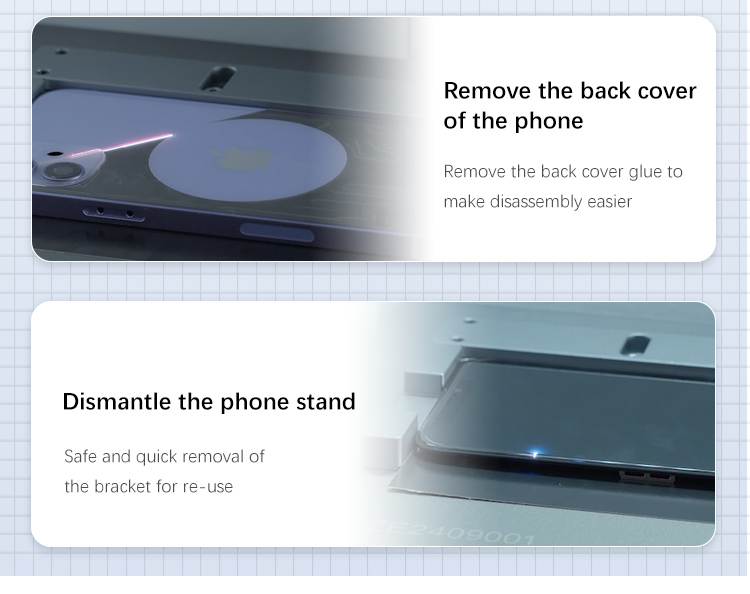 Remove the back cover of the phone

Remove the back cover glue to make disassembly easier

Dismantle the phone stand

Safe and quick removal of the bracket for re-use

ZE2409001